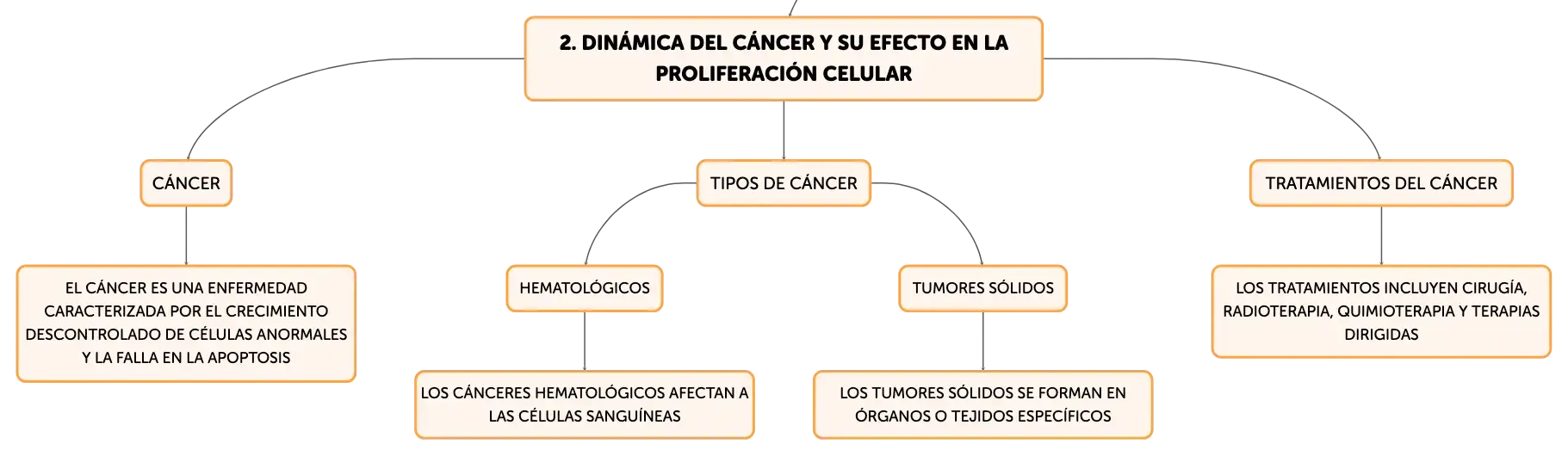 2. DINÁMICA DEL CÁNCER Y SU EFECTO EN LA PROLIFERACIÓN CELULAR

CÁNCER

EL CÁNCER ES UNA ENFERMEDAD CARACTERIZADA POR EL CRECIMIENTO DESCONTROLADO DE CÉLULAS ANORMALES Y LA FALLA EN LA APOPTOSIS

TIPOS DE CÁNCER

HEMATOLÓGICOS

LOS CÁNCERES HEMATOLÓGICOS AFECTAN A LAS CÉLULAS SANGUÍNEAS

TUMORES SÓLIDOS

LOS TUMORES SÓLIDOS SE FORMAN EN ÓRGANOS O TEJIDOS ESPECÍFICOS

TRATAMIENTOS DEL CÁNCER

LOS TRATAMIENTOS INCLUYEN CIRUGÍA, RADIOTERAPIA, QUIMIOTERAPIA Y TERAPIAS DIRIGIDAS